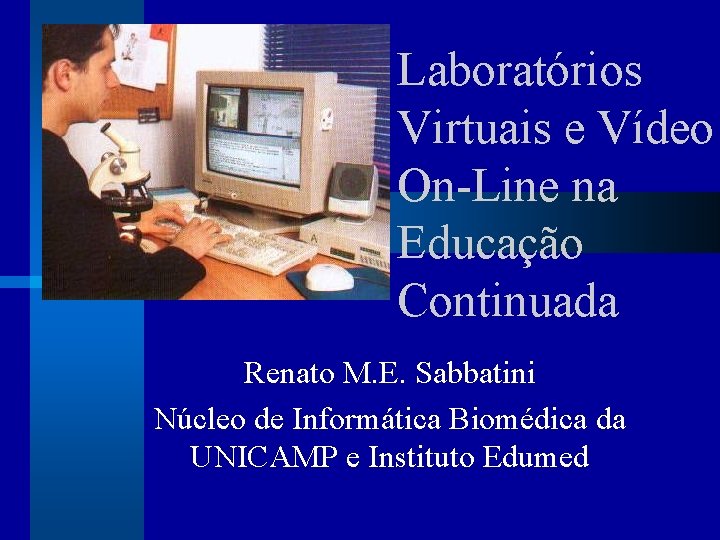 Laboratórios Virtuais e Vídeo On-Line na Educação Continuada

Renato M.E. Sabbatini

Núcleo de Informática Biomédica da UNICAMP e Instituto Edumed